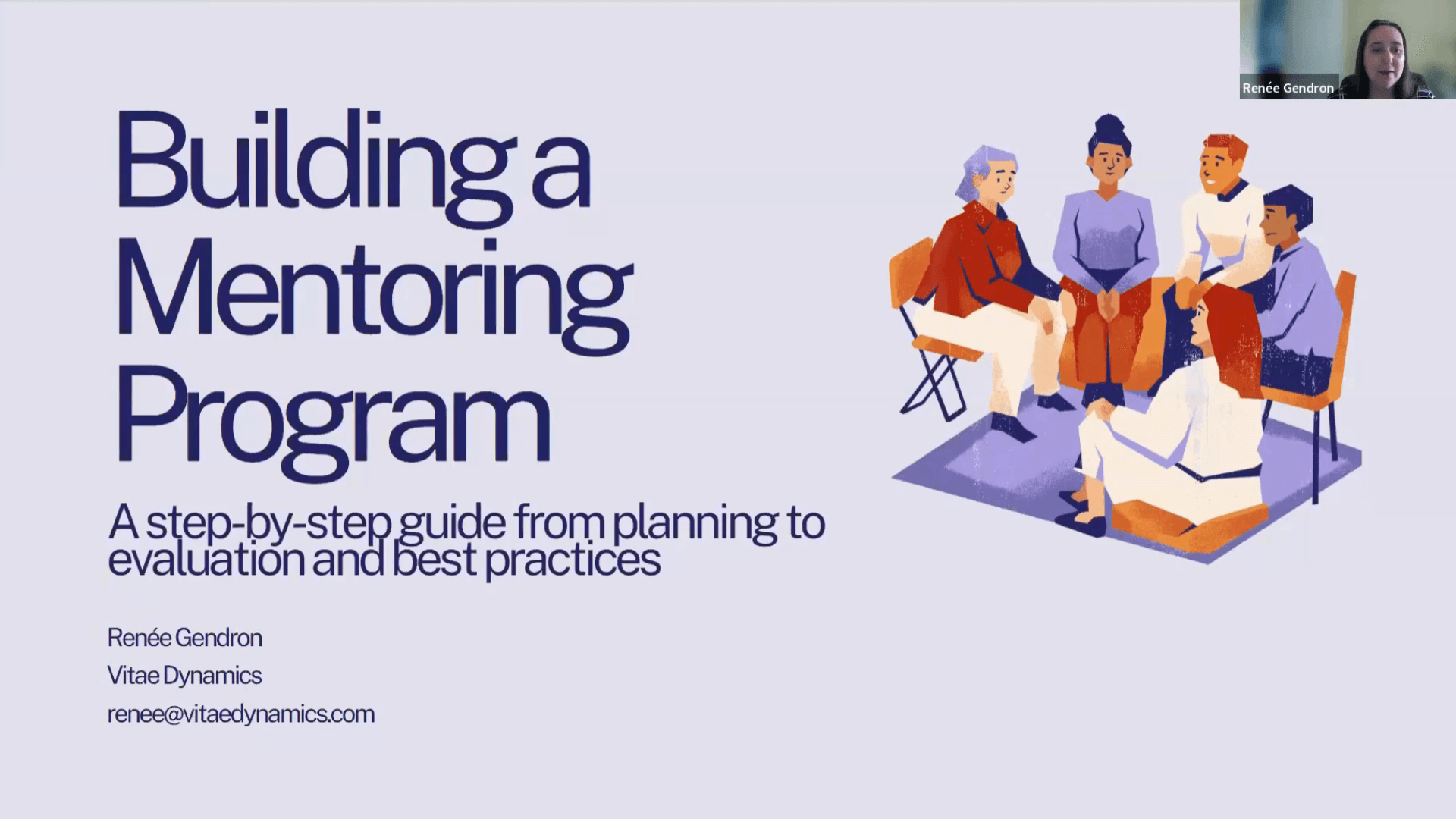 Renée Gendron

Building a Mentoring Program

A step-by-step guide from planning to evaluation and best practices

Renée Gendron

Vitae Dynamics

renee@vitaedynamics.com